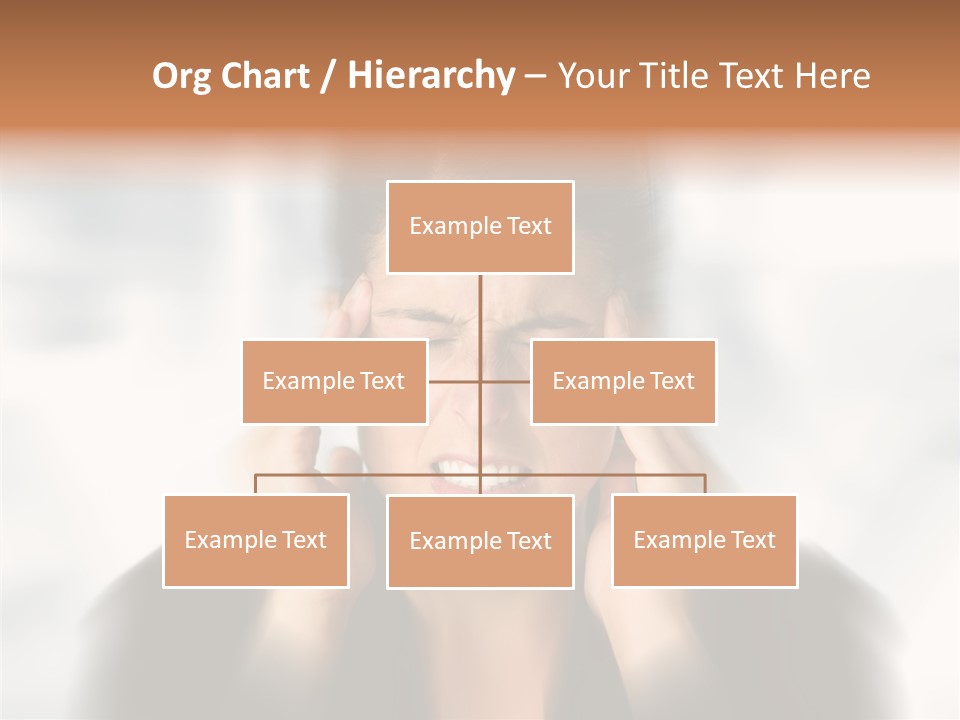 Org Chart / Hierarchy – Your Title Text Here

Example Text

Example Text

Example Text

Example Text

Example Text

Example Text